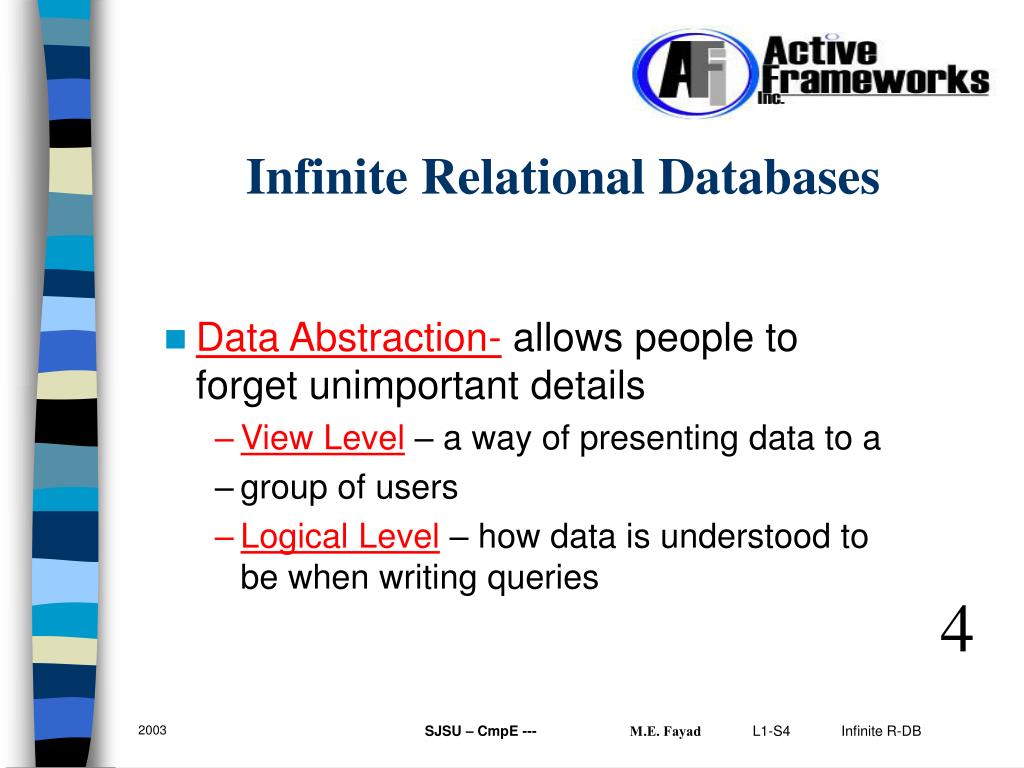 AFI Active Frameworks Inc.

Infinite Relational Databases

Data Abstraction- allows people to forget unimportant details
– View Level – a way of presenting data to a
– group of users
– Logical Level – how data is understood to be when writing queries

4

2003 SJSU – CmpE --- M.E. Fayad L1-S4 Infinite R-DB